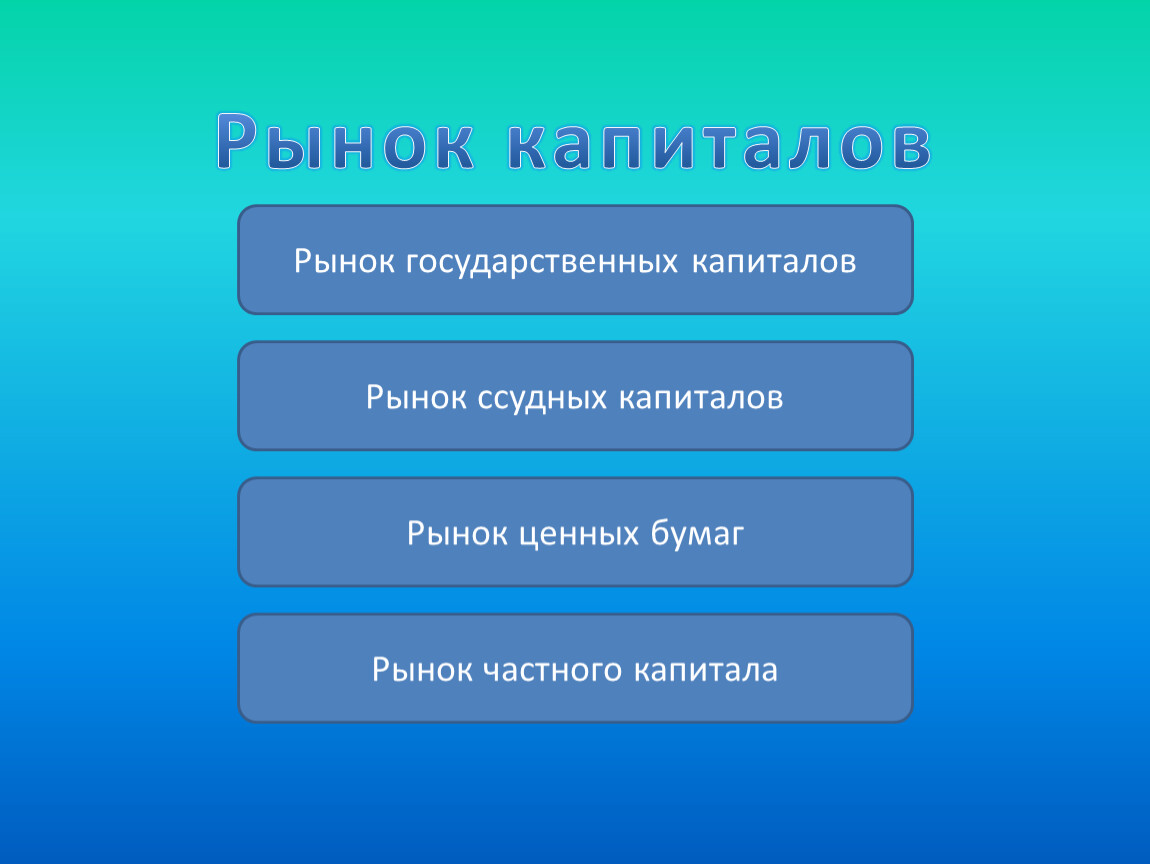 Рынок капиталов

Рынок государственных капиталов

Рынок ссудных капиталов

Рынок ценных бумаг

Рынок частного капитала